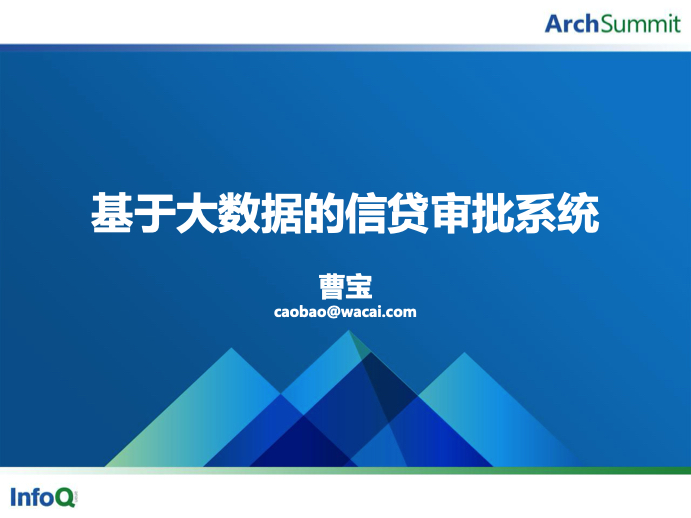 ArchSummit

基于大数据的信贷审批系统

曹宝
caobao@wacai.com

InfoQ